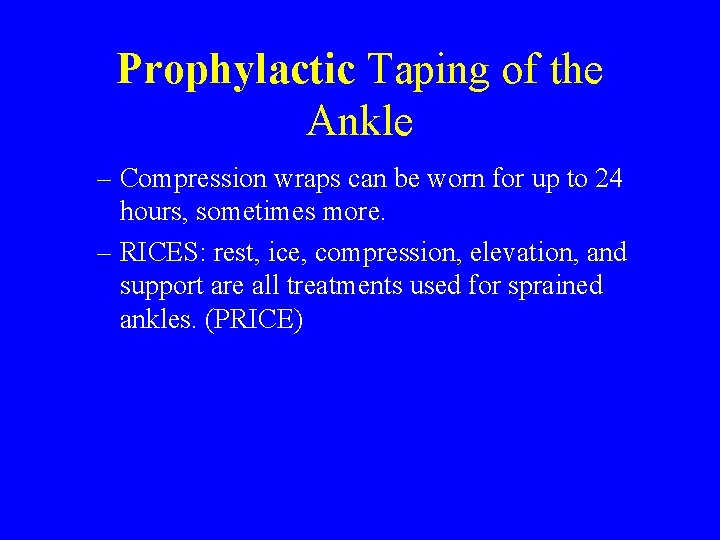 Prophylactic Taping of the Ankle

– Compression wraps can be worn for up to 24 hours, sometimes more.

– RICES: rest, ice, compression, elevation, and support are all treatments used for sprained ankles. (PRICE)